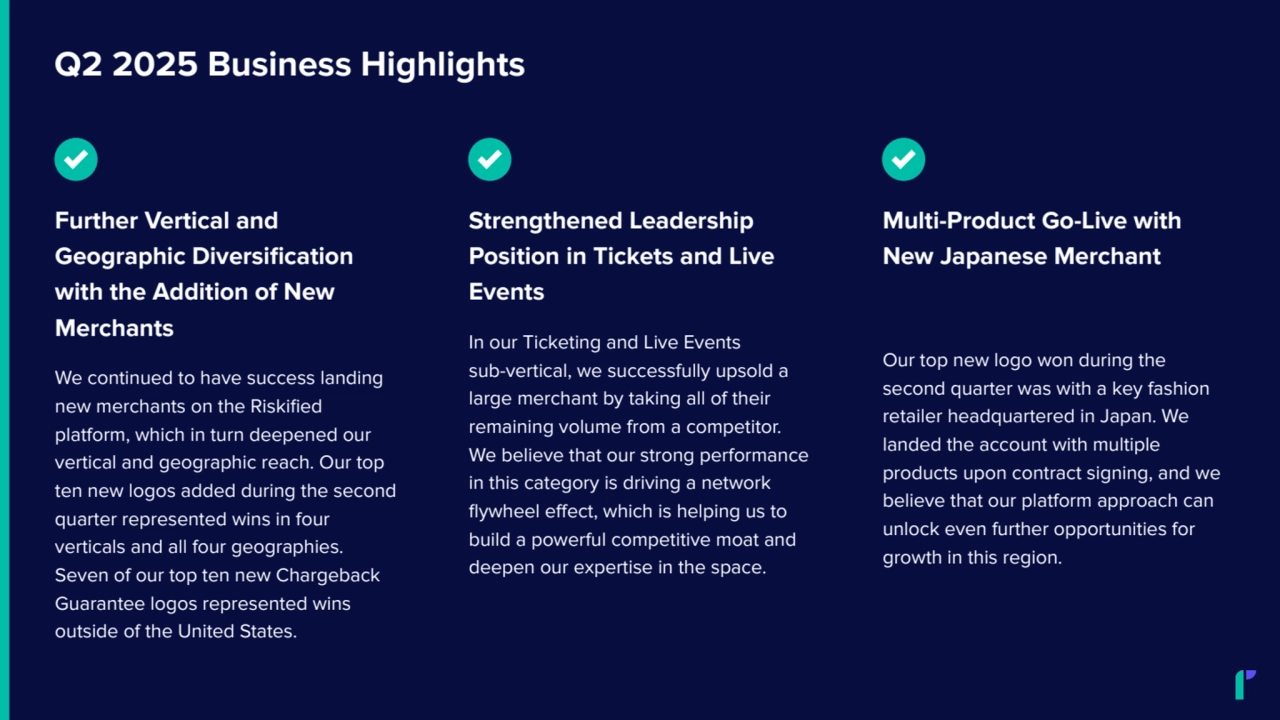 Q2 2025 Business Highlights

Further Vertical and Geographic Diversification with the Addition of New Merchants

We continued to have success landing new merchants on the Riskified platform, which in turn deepened our vertical and geographic reach. Our top ten new logos added during the second quarter represented wins in four verticals and all four geographies. Seven of our top ten new Chargeback Guarantee logos represented wins outside of the United States.

Strengthened Leadership Position in Tickets and Live Events

In our Ticketing and Live Events sub-vertical, we successfully upsold a large merchant by taking all of their remaining volume from a competitor. We believe that our strong performance in this category is driving a network flywheel effect, which is helping us to build a powerful competitive moat and deepen our expertise in the space.

Multi-Product Go-Live with New Japanese Merchant

Our top new logo won during the second quarter was with a key fashion retailer headquartered in Japan. We landed the account with multiple products upon contract signing, and we believe that our platform approach can unlock even further opportunities for growth in this region.